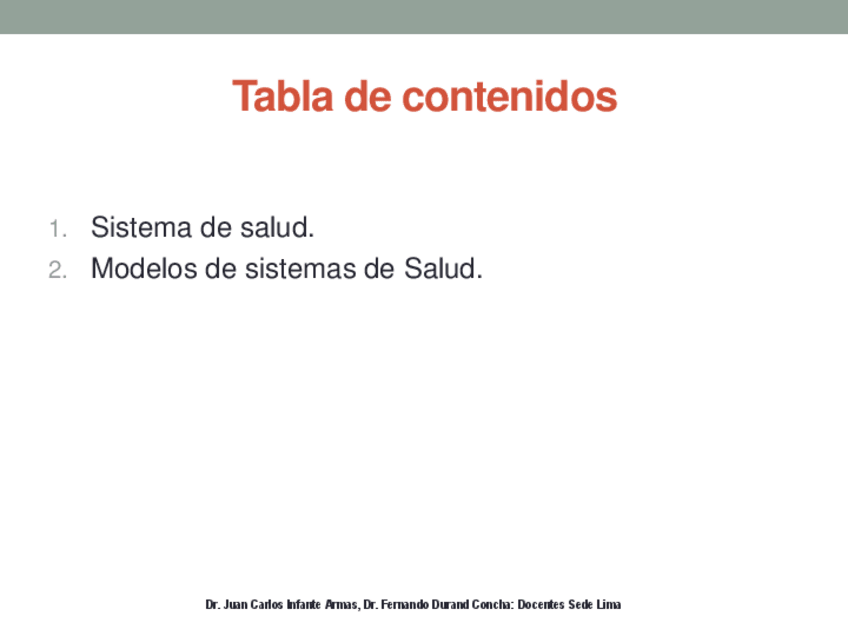 Tabla de contenidos

1. Sistema de salud.
2. Modelos de sistemas de Salud.

Dr. Juan Carlos Infante Armas, Dr. Fernando Durand Concha: Docentes Sede Lima